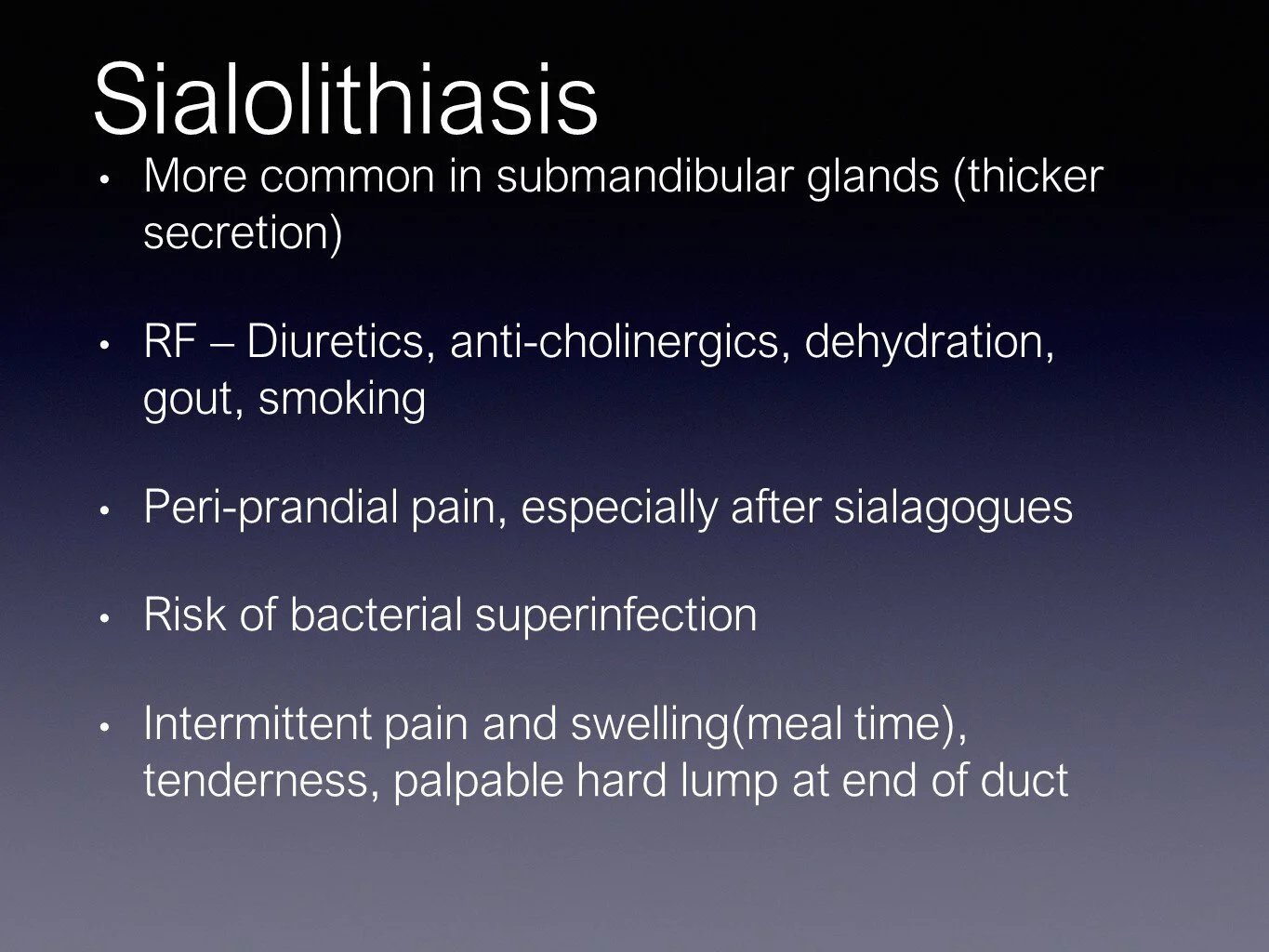 Sialolithiasis

• More common in submandibular glands (thicker secretion)

• RF – Diuretics, anti-cholinergics, dehydration, gout, smoking

• Peri-prandial pain, especially after sialagogues

• Risk of bacterial superinfection

• Intermittent pain and swelling(meal time), tenderness, palpable hard lump at end of duct